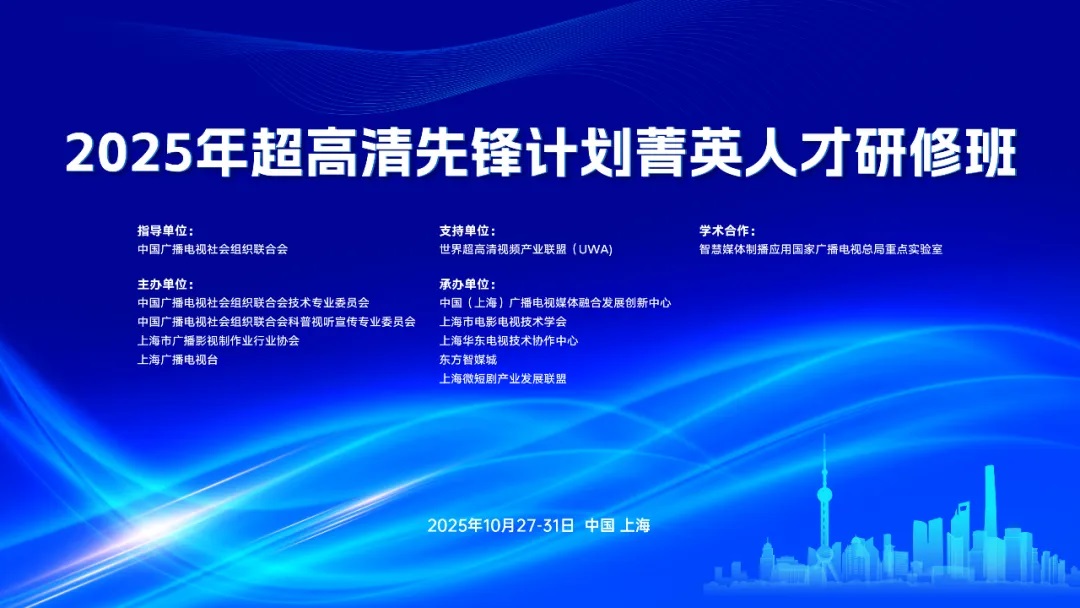 2025年超高清先锋计划菁英人才研修班

指导单位：
中国广播电视社会组织联合会

主办单位：
中国广播电视社会组织联合会技术专业委员会
中国广播电视社会组织联合会科普视听宣传专业委员会
上海市广播影视制作业行业协会
上海广播电视台

支持单位：
世界超高清视频产业联盟（UWA）

承办单位：
中国（上海）广播电视媒体融合发展创新中心
上海市电影电视技术学会
上海华东电视技术协作中心
东方智媒城
上海微短剧产业发展联盟

学术合作：
智慧媒体制播应用国家广播电视总局重点实验室

2025年10月27-31日 中国 上海